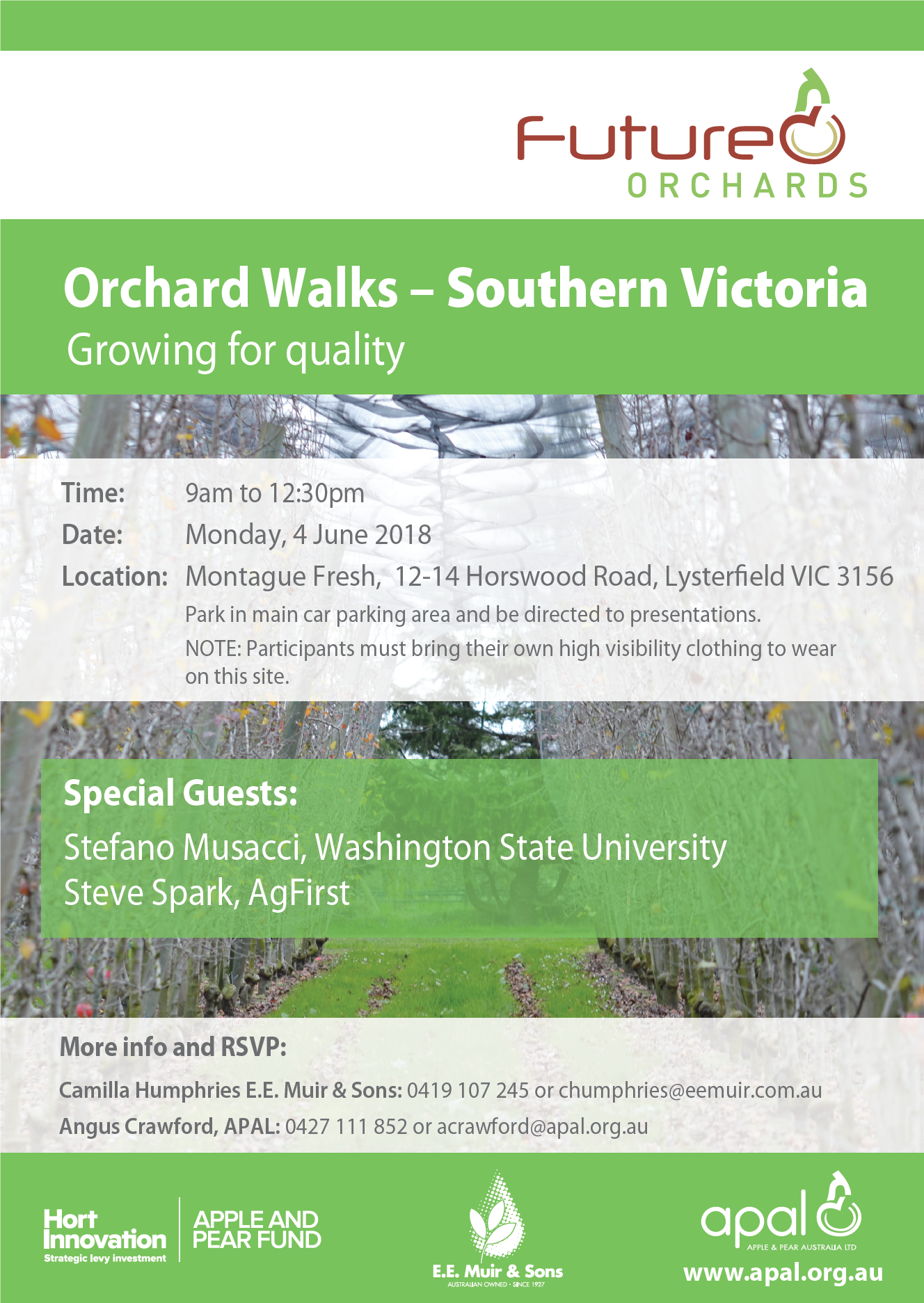 Future ORCHARDS

Orchard Walks – Southern Victoria
Growing for quality

Time: 9am to 12:30pm
Date: Monday, 4 June 2018
Location: Montague Fresh, 12-14 Horswood Road, Lysterfield VIC 3156
Park in main car parking area and be directed to presentations.
NOTE: Participants must bring their own high visibility clothing to wear on this site.

Special Guests:
Stefano Musacci, Washington State University
Steve Spark, AgFirst

More info and RSVP:
Camilla Humphries E.E. Muir & Sons: 0419 107 245 or chumphries@eemuir.com.au
Angus Crawford, APAL: 0427 111 852 or acrawford@apal.org.au

Hort Innovation
Strategic levy investment
APPLE AND PEAR FUND

E.E. Muir & Sons
AUSTRALIAN OWNED • SINCE 1927

apal
APPLE & PEAR AUSTRALIA LTD
www.apal.org.au